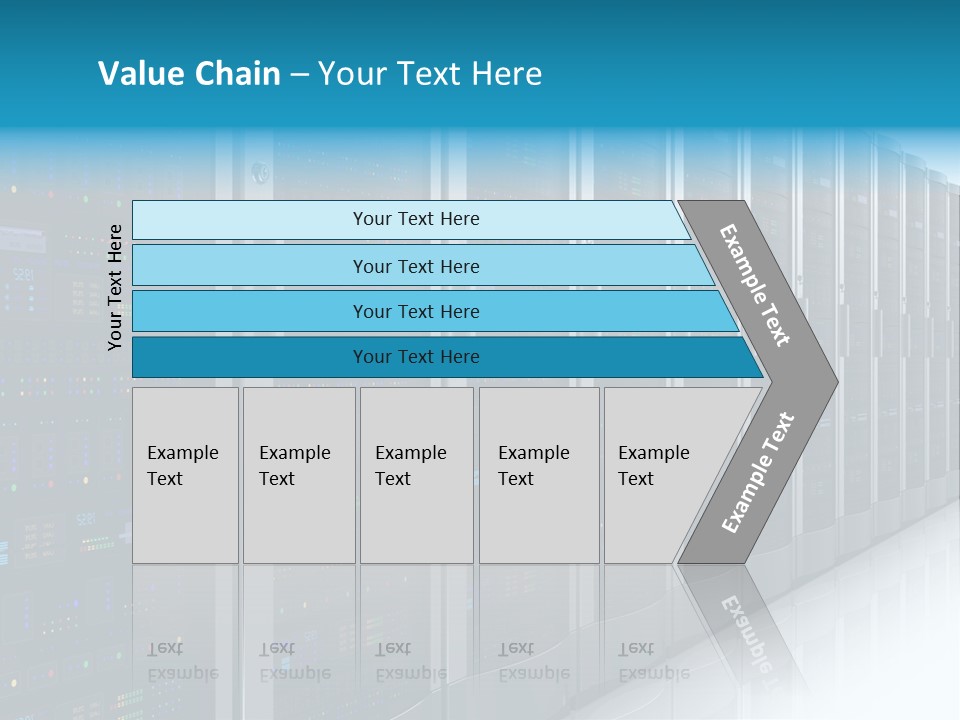 Value Chain – Your Text Here

Your Text Here

Your Text Here

Your Text Here

Your Text Here

Your Text Here

Example Text

Example Text

Example Text

Example Text

Example Text

Example Text

Example Text